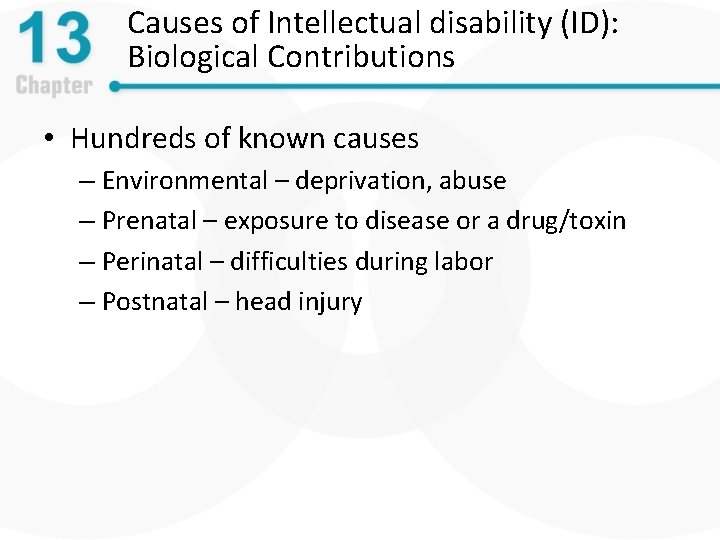 13
Chapter

Causes of Intellectual disability (ID): Biological Contributions

• Hundreds of known causes
– Environmental – deprivation, abuse
– Prenatal – exposure to disease or a drug/toxin
– Perinatal – difficulties during labor
– Postnatal – head injury